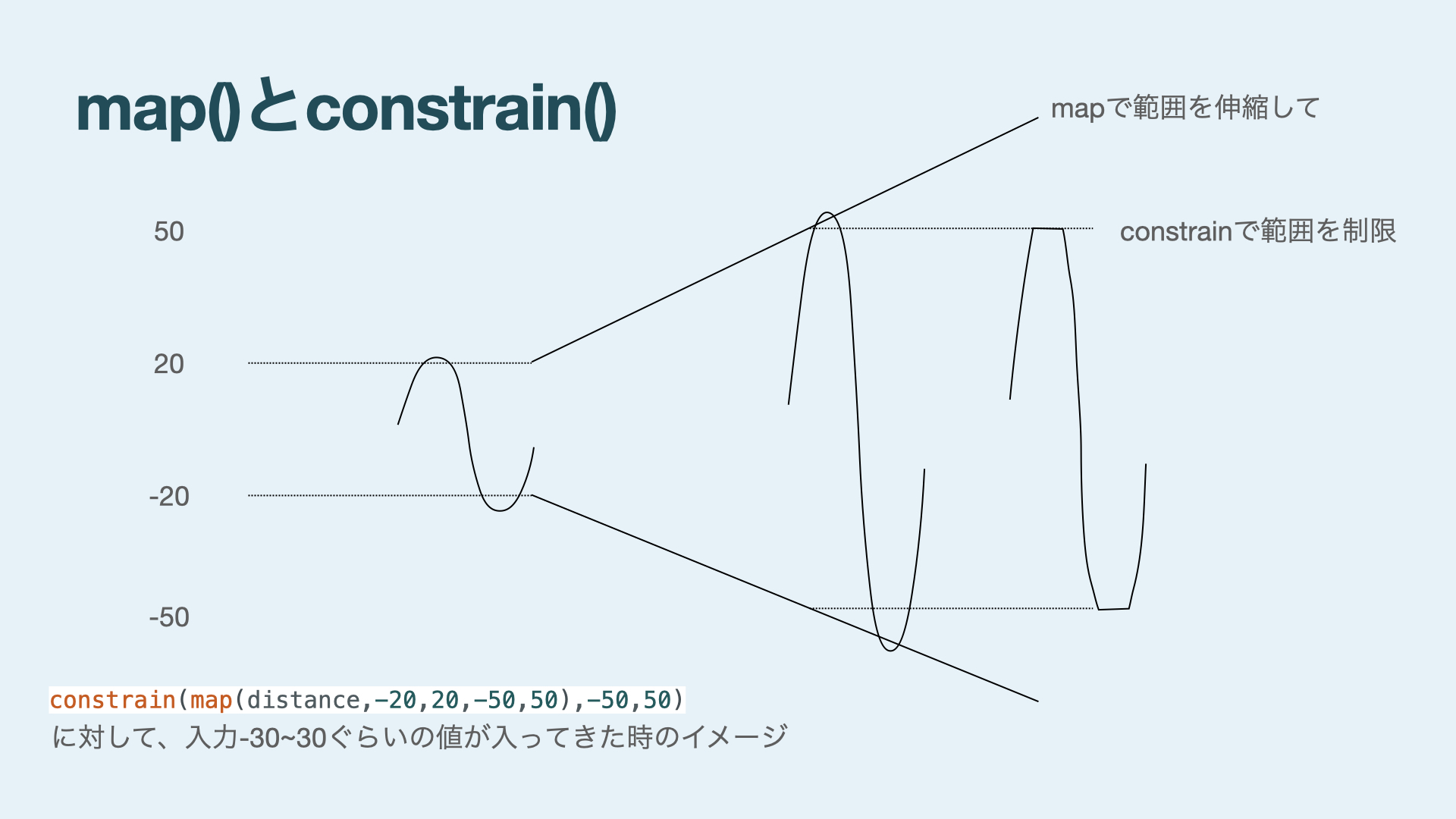 map()とconstrain()

mapで範囲を伸縮して

constrainで範囲を制限

50

20

-20

-50

constrain(map(distance,-20,20,-50,50),-50,50)
に対して、入力-30~30ぐらいの値が入ってきた時のイメージ